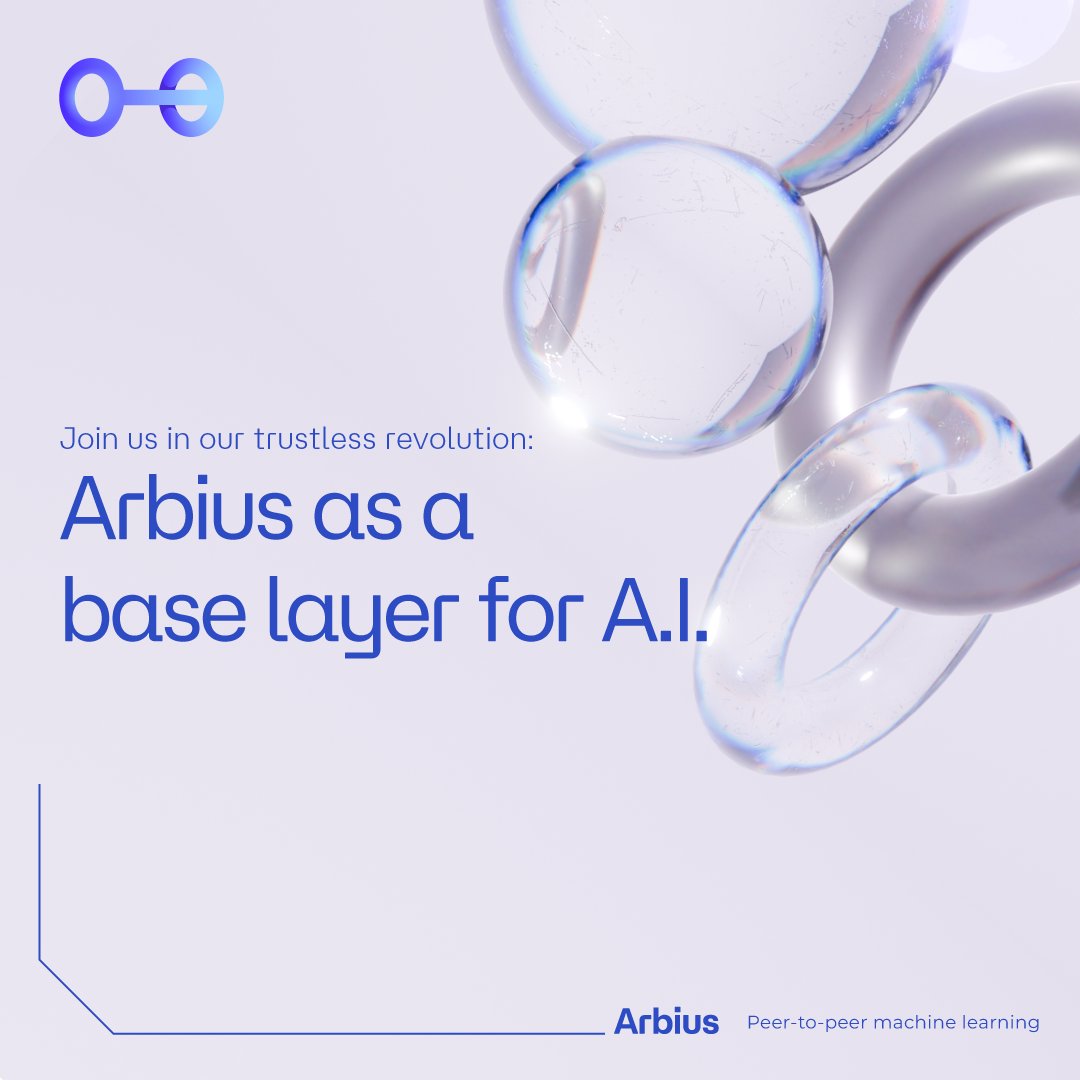 Join us in our trustless revolution:

Arbius as a base layer for A.I.

Arbius

Peer-to-peer machine learning